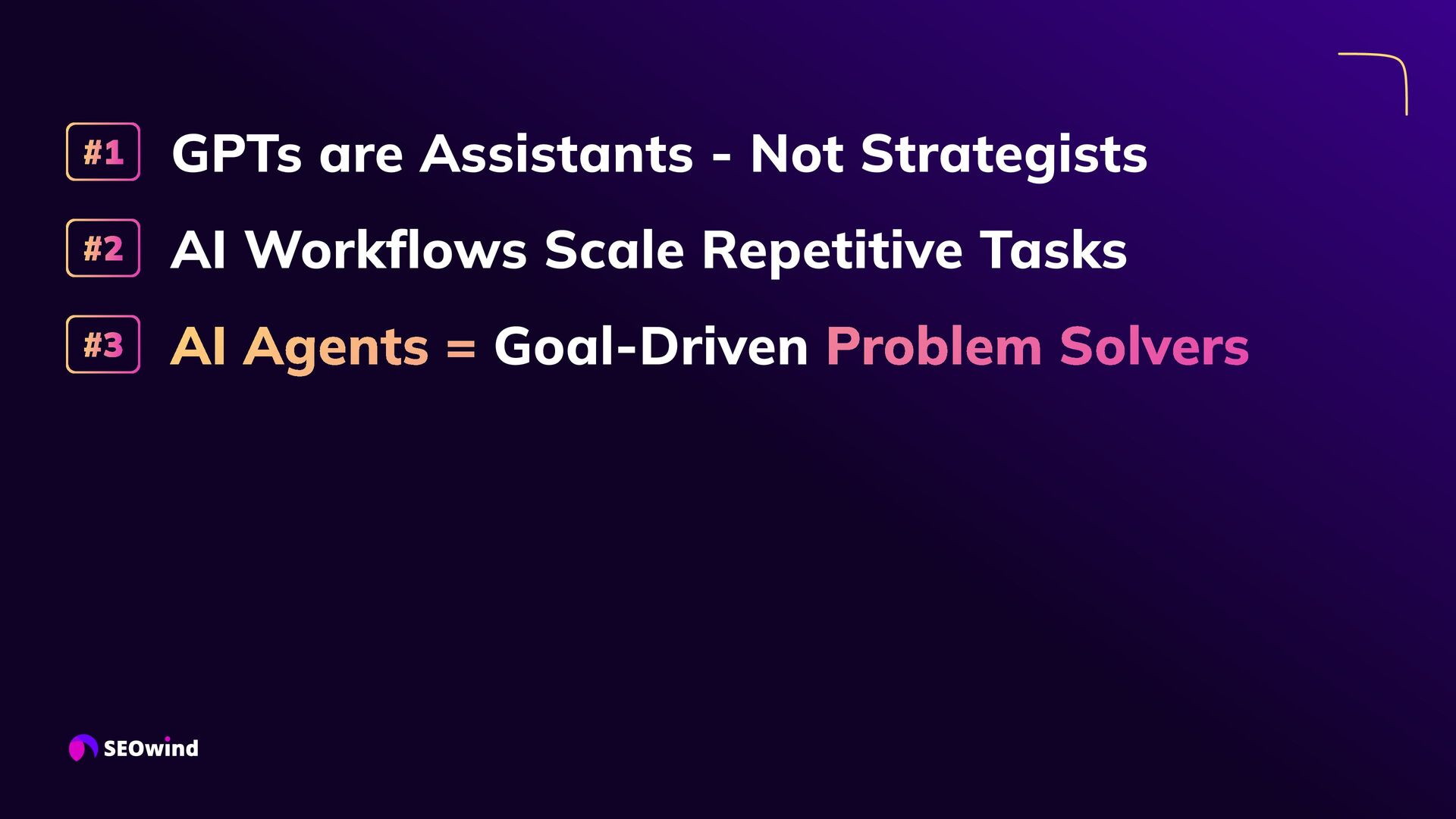 #1 GPTs are Assistants - Not Strategists

#2 AI Workflows Scale Repetitive Tasks

#3 AI Agents = Goal-Driven Problem Solvers

SEOwind